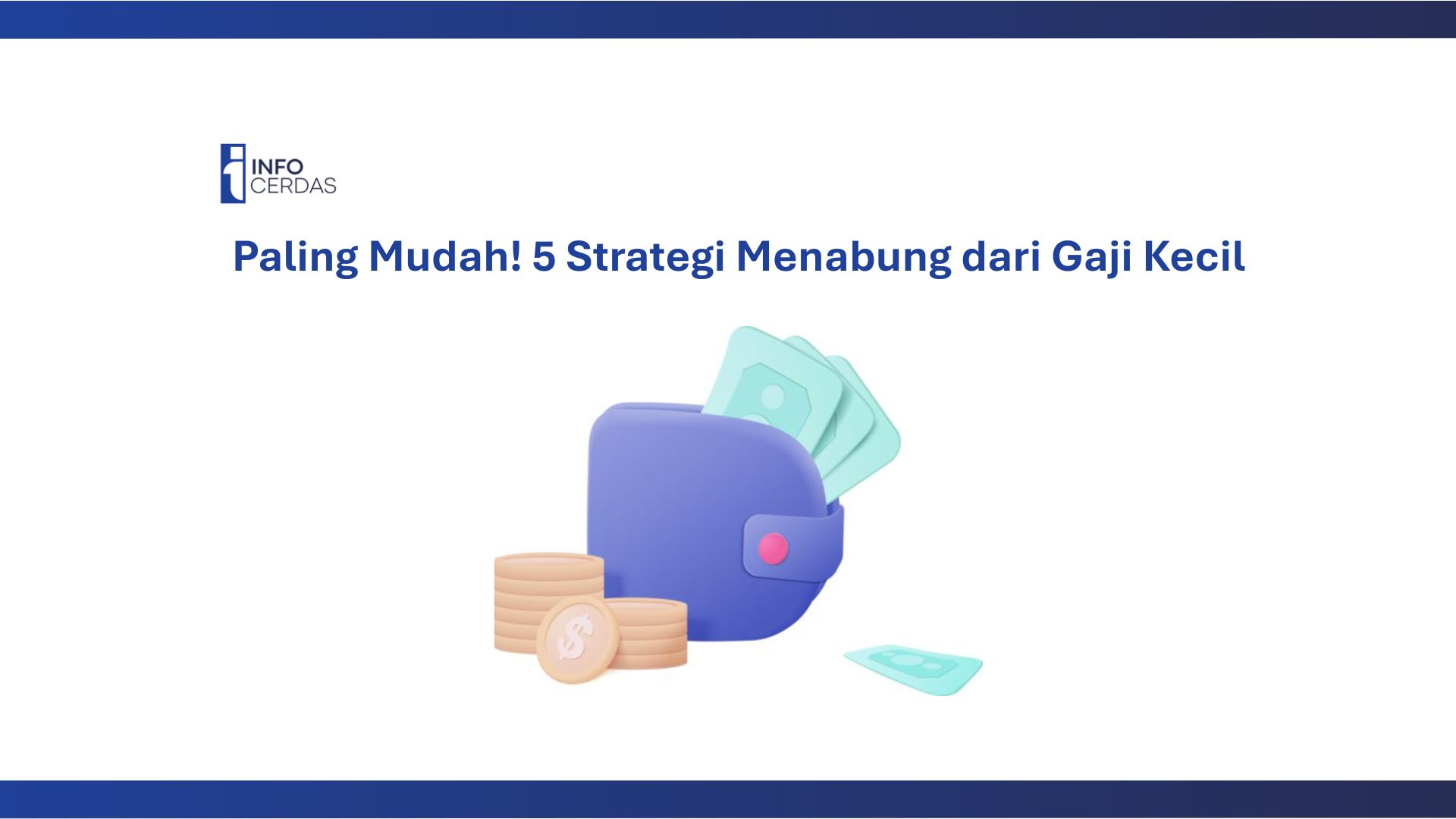 INFO
CERDAS

Paling Mudah! 5 Strategi Menabung dari Gaji Kecil

$